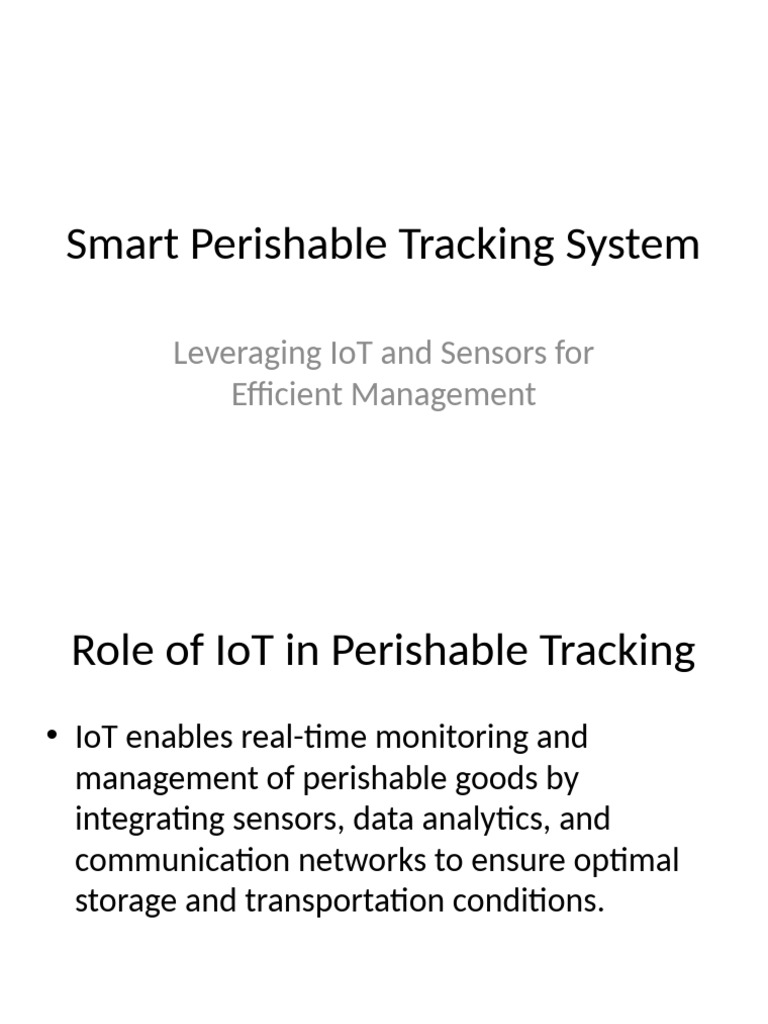 Smart Perishable Tracking System

Leveraging IoT and Sensors for Efficient Management

Role of IoT in Perishable Tracking

• IoT enables real-time monitoring and management of perishable goods by integrating sensors, data analytics, and communication networks to ensure optimal storage and transportation conditions.